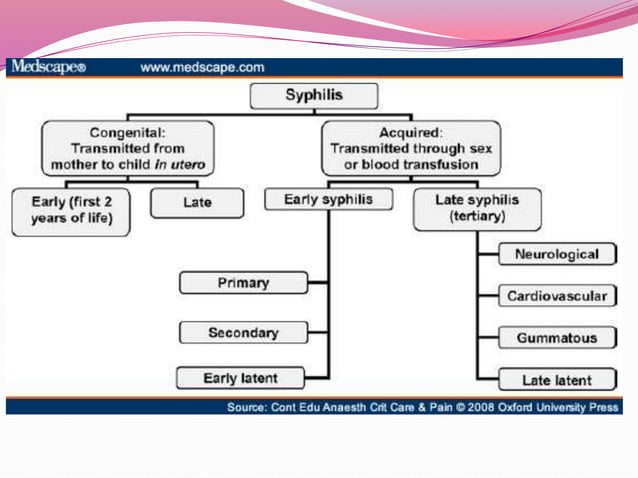 Medscape® www.medscape.com

Syphilis

Congenital: Transmitted from mother to child in utero

Acquired: Transmitted through sex or blood transfusion

Early (first 2 years of life)

Late

Early syphilis

Late syphilis (tertiary)

Primary

Secondary

Early latent

Neurological

Cardiovascular

Gummatous

Late latent

Source: Cont Edu Anaesth Crit Care & Pain © 2008 Oxford University Press